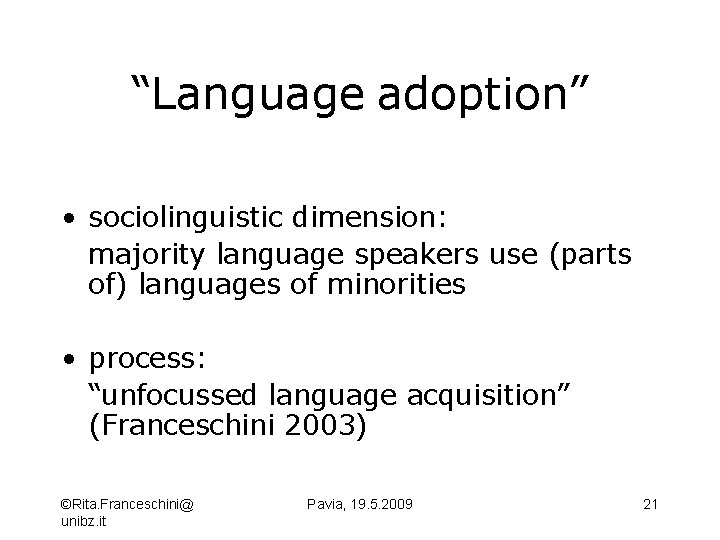 “Language adoption”

• sociolinguistic dimension:
majority language speakers use (parts of) languages of minorities

• process:
“unfocussed language acquisition” (Franceschini 2003)

©Rita.Franceschini@unibz.it

Pavia, 19.5.2009

21